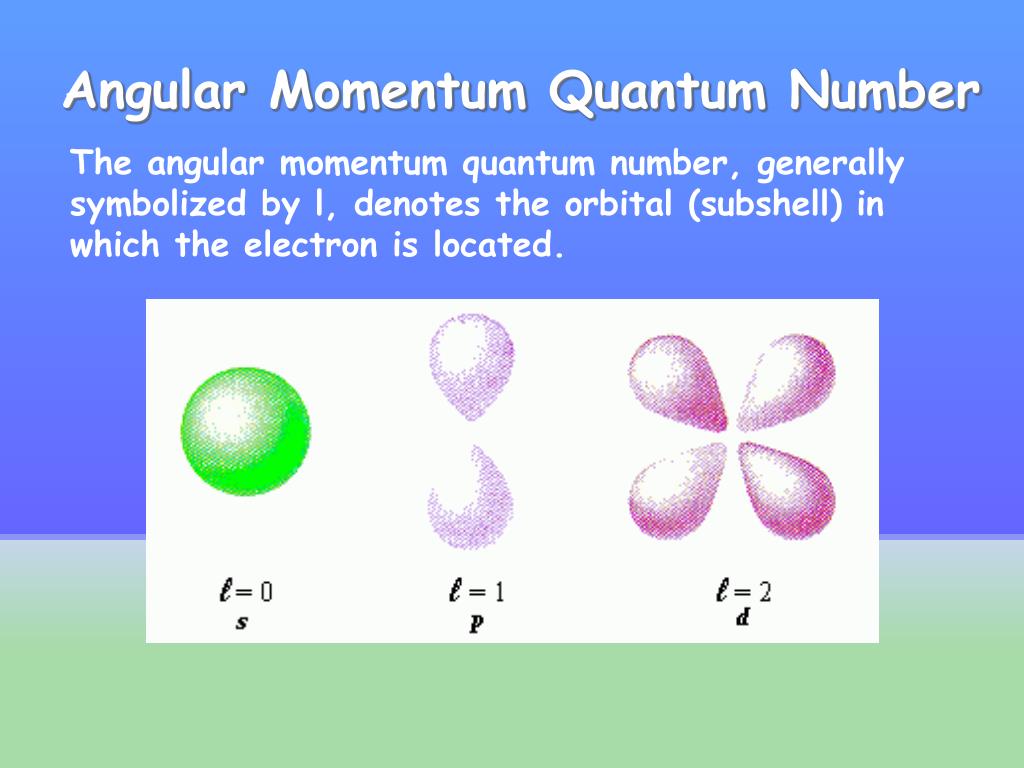 Angular Momentum Quantum Number

The angular momentum quantum number, generally symbolized by l, denotes the orbital (subshell) in which the electron is located.

$\ell = 0$
s

$\ell = 1$
p

$\ell = 2$
d